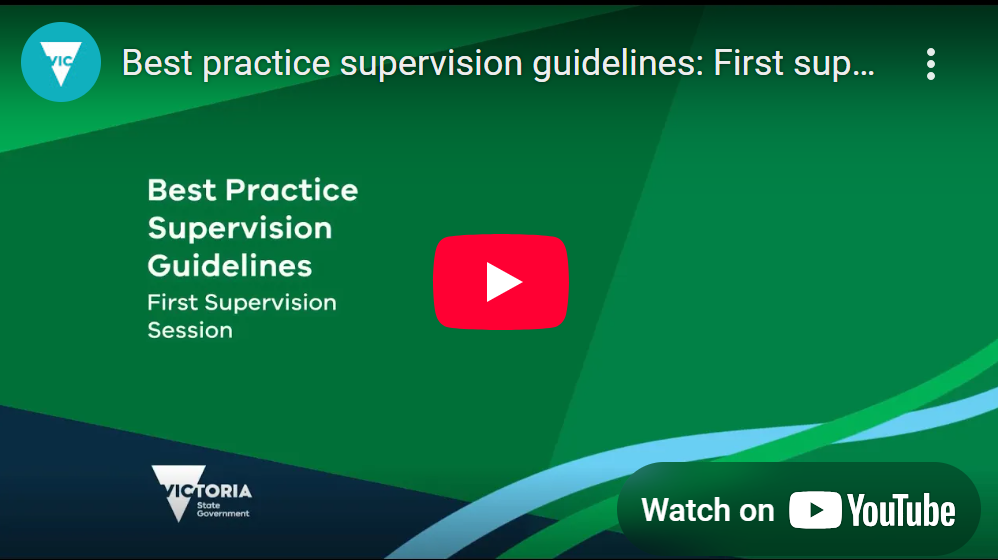 VIC

Best practice supervision guidelines: First sup...

Best Practice Supervision Guidelines
First Supervision Session

VICTORIA
State Government

Watch on YouTube